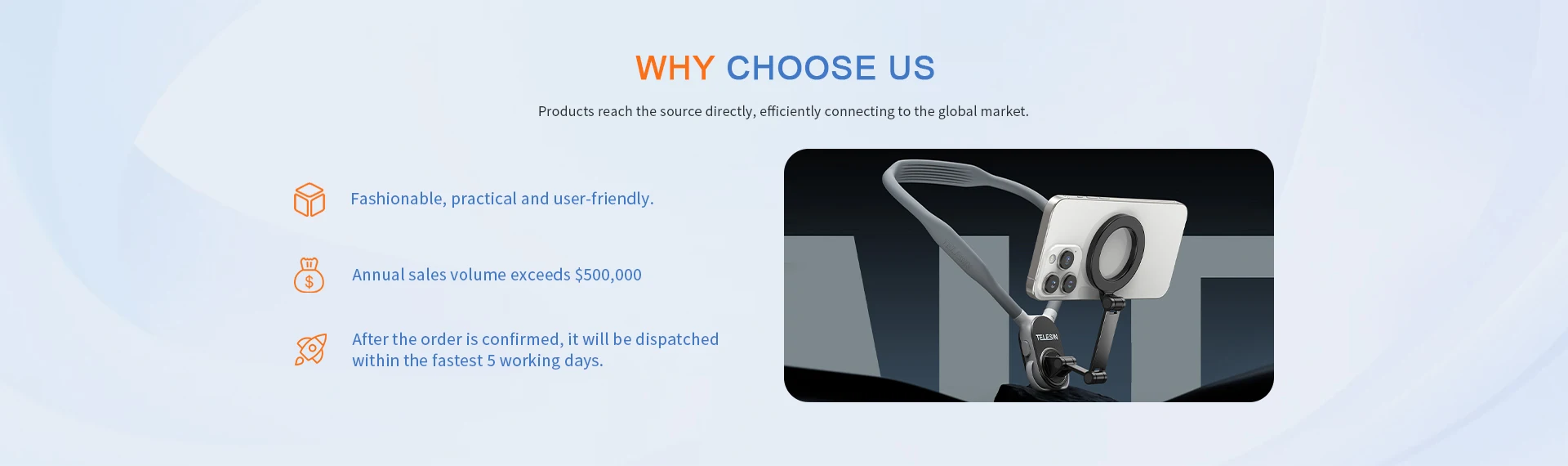 WHY CHOOSE US

Products reach the source directly, efficiently connecting to the global market.

Fashionable, practical and user-friendly.

Annual sales volume exceeds \$500,000

After the order is confirmed, it will be dispatched within the fastest 5 working days.

TELESIN